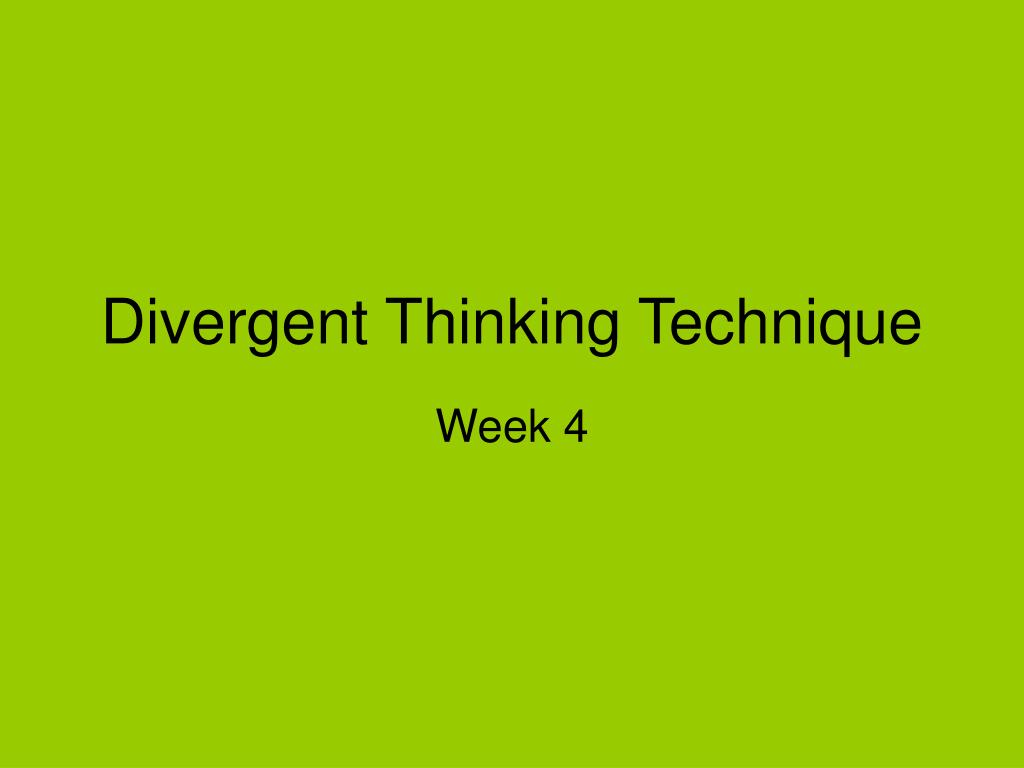 Divergent Thinking Technique

Week 4